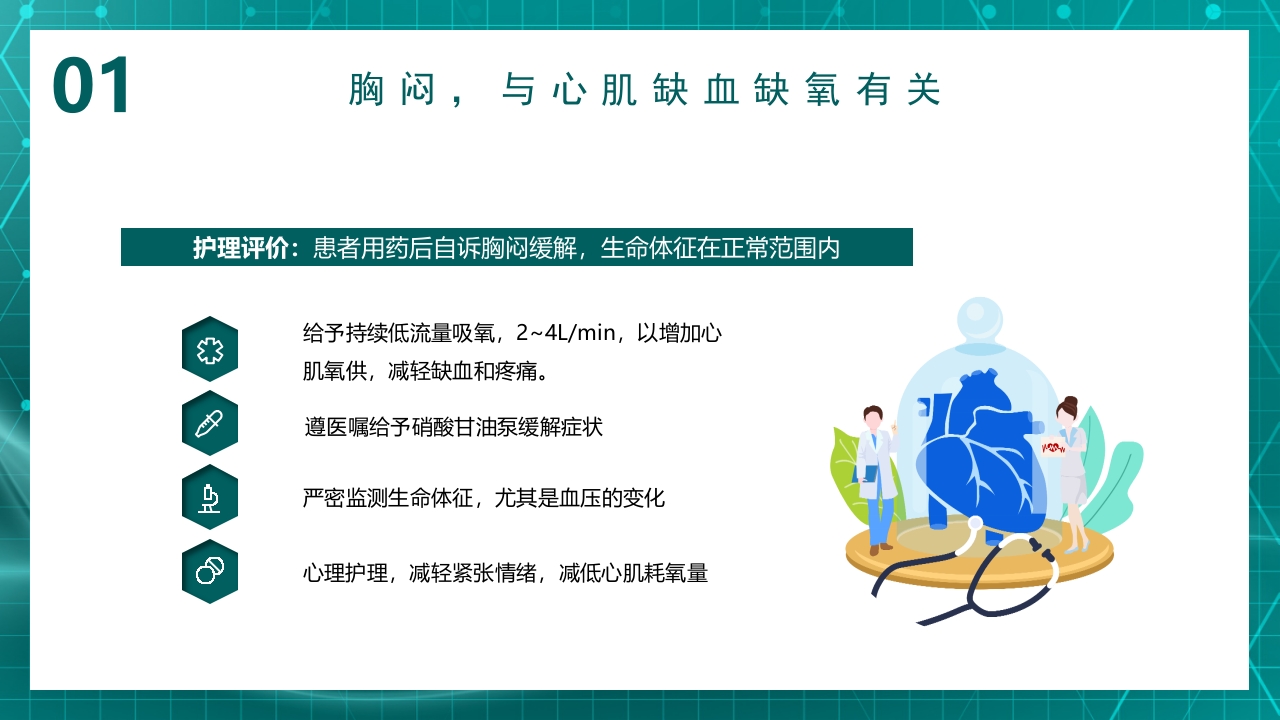 01

胸闷，与心肌缺血缺氧有关

护理评价：患者用药后自诉胸闷缓解，生命体征在正常范围内

给予持续低流量吸氧，2~4L/min，以增加心肌氧供，减轻缺血和疼痛。

遵医嘱给予硝酸甘油泵缓解症状

严密监测生命体征，尤其是血压的变化

心理护理，减轻紧张情绪，减低心肌耗氧量